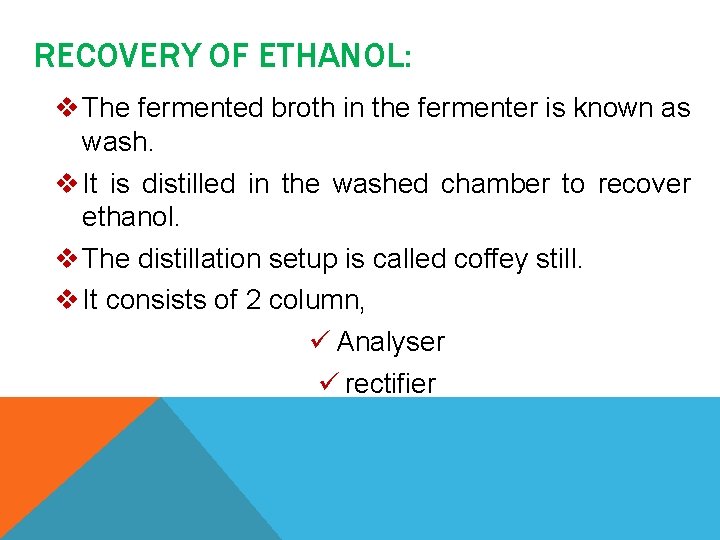 RECOVERY OF ETHANOL:

❖ The fermented broth in the fermenter is known as wash.

❖ It is distilled in the washed chamber to recover ethanol.

❖ The distillation setup is called coffey still.

❖ It consists of 2 column,

✓ Analyser

✓ rectifier